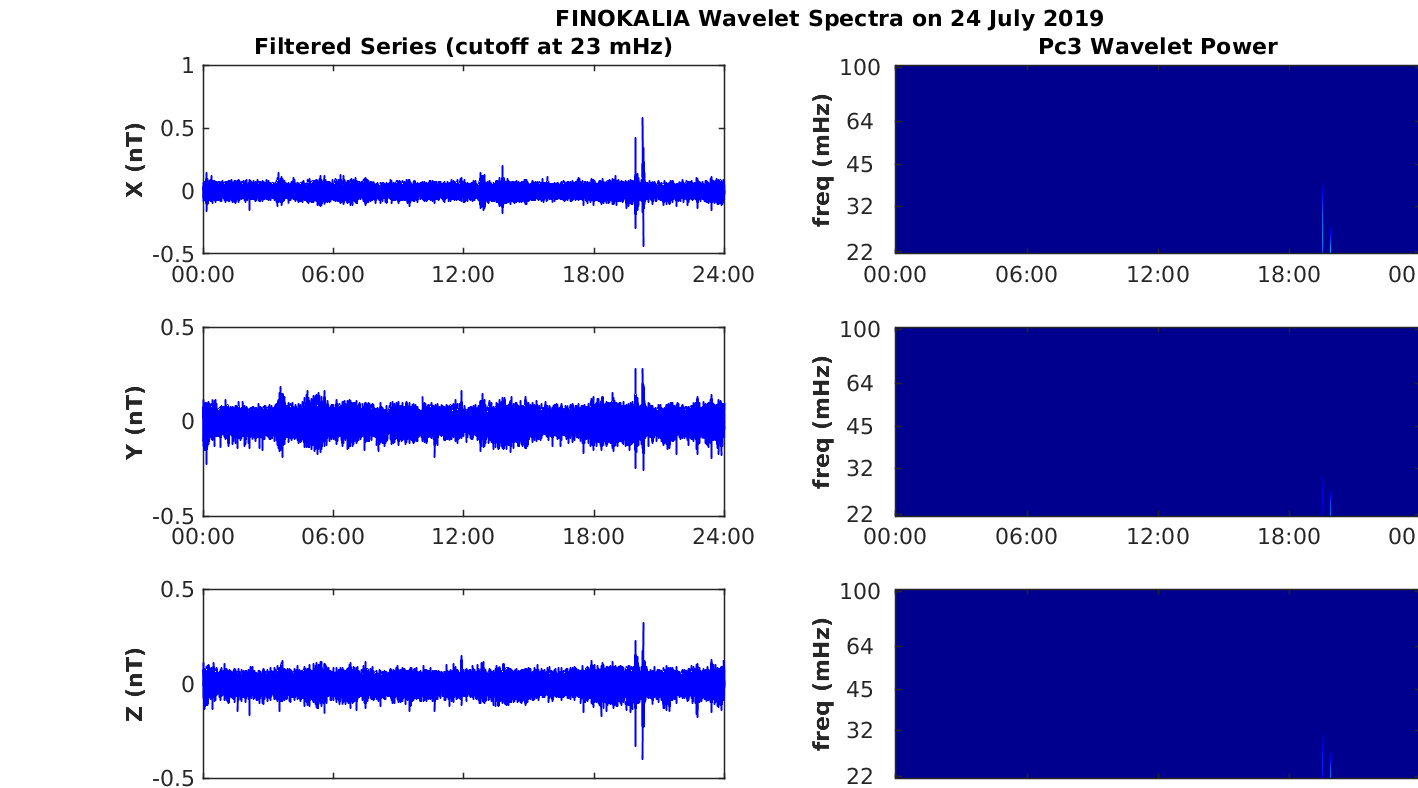 FINOKALIA Wavelet Spectra on 24 July 2019

Filtered Series (cutoff at 23 mHz)

X (nT)
1
0.5
0
-0.5
00:00 06:00 12:00 18:00 24:00

Y (nT)
0.5
0
-0.5
00:00 06:00 12:00 18:00 24:00

Z (nT)
0.5
0
-0.5

Pc3 Wavelet Power

freq (mHz)
100
64
45
32
22
00:00 06:00 12:00 18:00 00

freq (mHz)
100
64
45
32
22
00:00 06:00 12:00 18:00 00

freq (mHz)
100
64
45
32
22